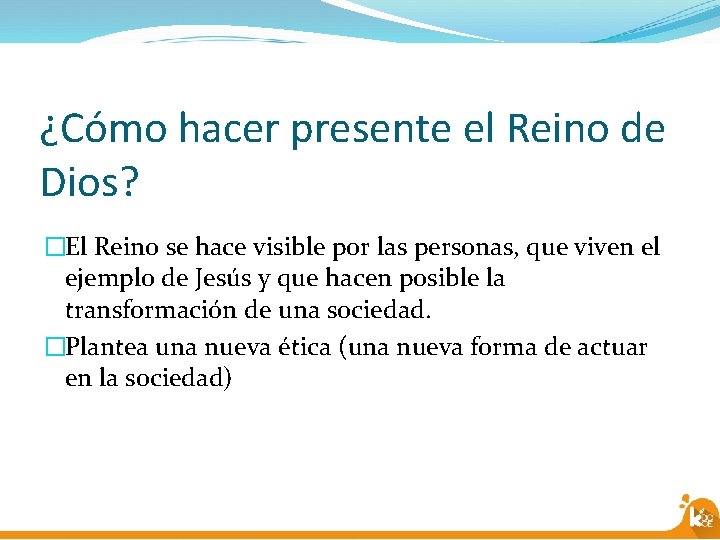 ¿Cómo hacer presente el Reino de Dios?

□El Reino se hace visible por las personas, que viven el ejemplo de Jesús y que hacen posible la transformación de una sociedad.

□Plantea una nueva ética (una nueva forma de actuar en la sociedad)